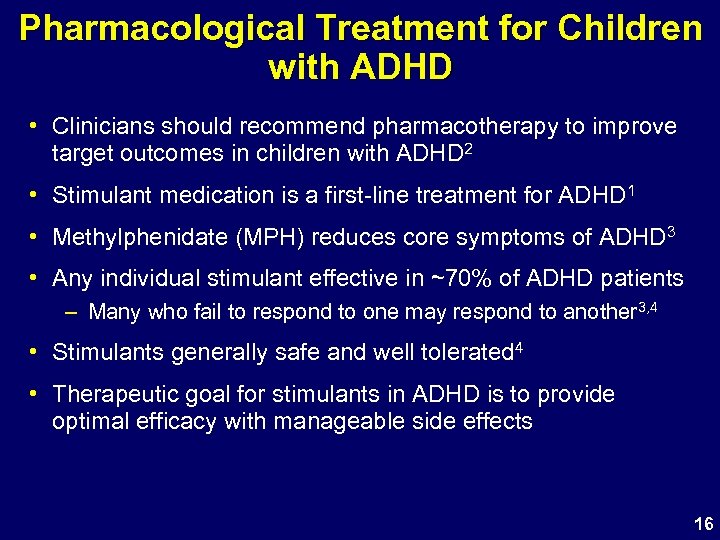 Pharmacological Treatment for Children with ADHD

• Clinicians should recommend pharmacotherapy to improve target outcomes in children with ADHD$^2$

• Stimulant medication is a first-line treatment for ADHD$^1$

• Methylphenidate (MPH) reduces core symptoms of ADHD$^3$

• Any individual stimulant effective in ~70% of ADHD patients
– Many who fail to respond to one may respond to another$^{3,4}$

• Stimulants generally safe and well tolerated$^4$

• Therapeutic goal for stimulants in ADHD is to provide optimal efficacy with manageable side effects

16